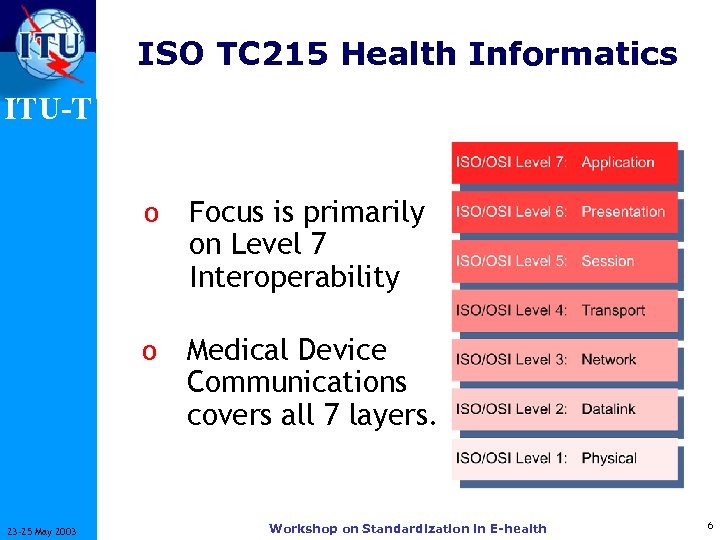 ITU

ITU-T

ISO TC215 Health Informatics

o Focus is primarily on Level 7 Interoperability

o Medical Device Communications covers all 7 layers.

ISO/OSI Level 7: Application

ISO/OSI Level 6: Presentation

ISO/OSI Level 5: Session

ISO/OSI Level 4: Transport

ISO/OSI Level 3: Network

ISO/OSI Level 2: Datalink

ISO/OSI Level 1: Physical

23-25 May 2003

Workshop on Standardization in E-health

6